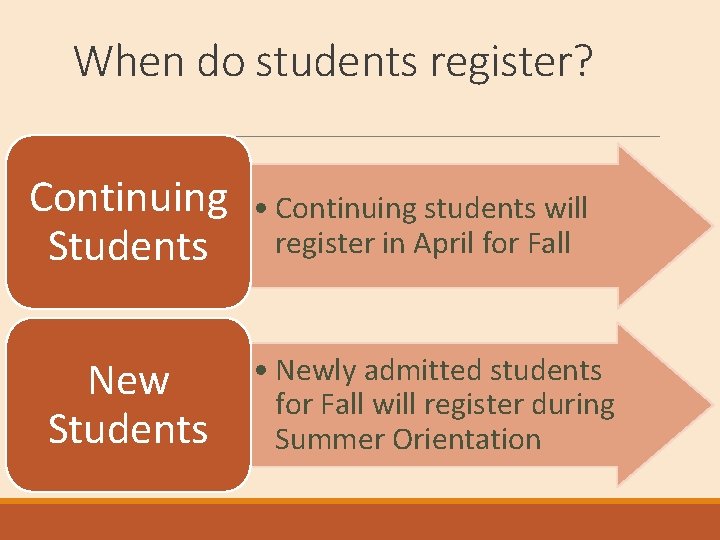 When do students register?

Continuing Students

• Continuing students will register in April for Fall

New Students

• Newly admitted students for Fall will register during Summer Orientation